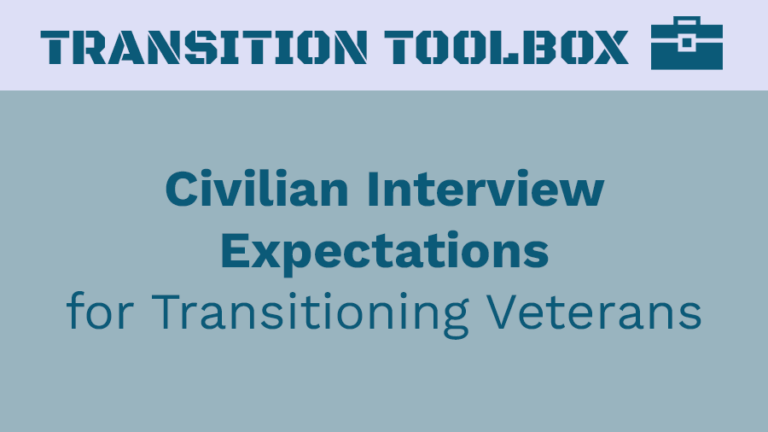 TRANSITION TOOLBOX

Civilian Interview Expectations
for Transitioning Veterans